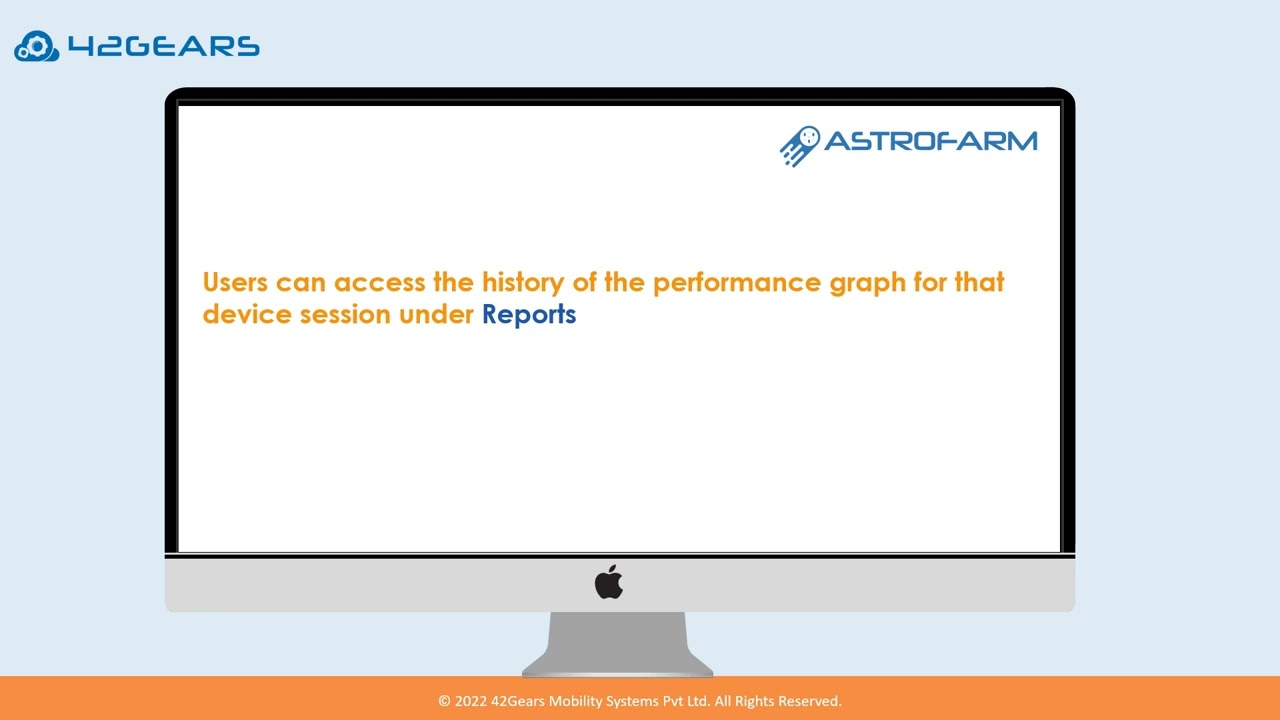 42GEARS

ASTROFARM

Users can access the history of the performance graph for that device session under Reports

© 2022 42Gears Mobility Systems Pvt Ltd. All Rights Reserved.